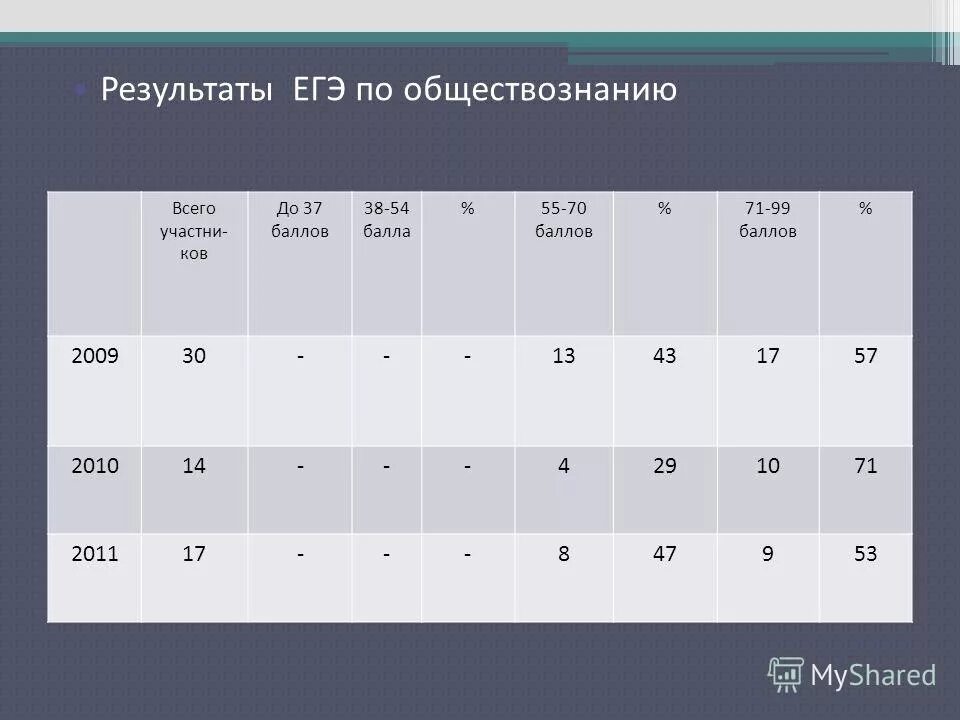 Результаты ЕГЭ по обществознанию

|  | Всего участников | До 37 баллов | 38-54 балла | % | 55-70 баллов | % | 71-99 баллов | % |
|---|---|---|---|---|---|---|---|---|
| 2009 | 30 | - | - | - | 13 | 43 | 17 | 57 |
| 2010 | 14 | - | - | - | 4 | 29 | 10 | 71 |
| 2011 | 17 | - | - | - | 8 | 47 | 9 | 53 |

MyShared